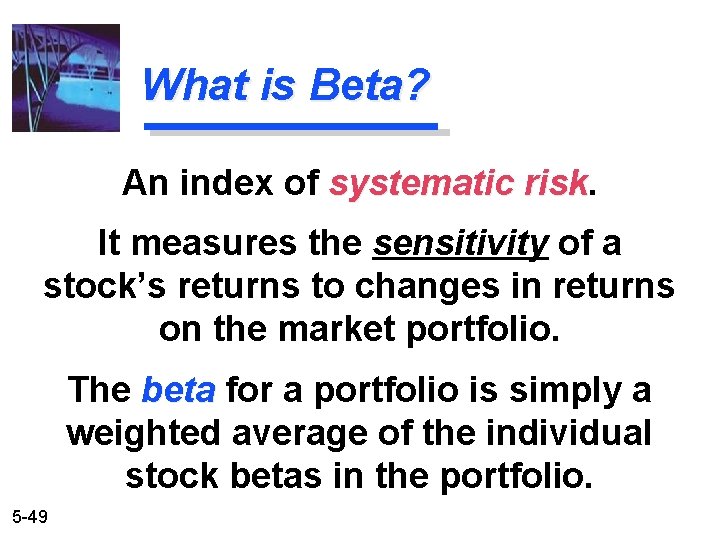 What is Beta?

An index of systematic risk.

It measures the sensitivity of a stock's returns to changes in returns on the market portfolio.

The beta for a portfolio is simply a weighted average of the individual stock betas in the portfolio.

5-49